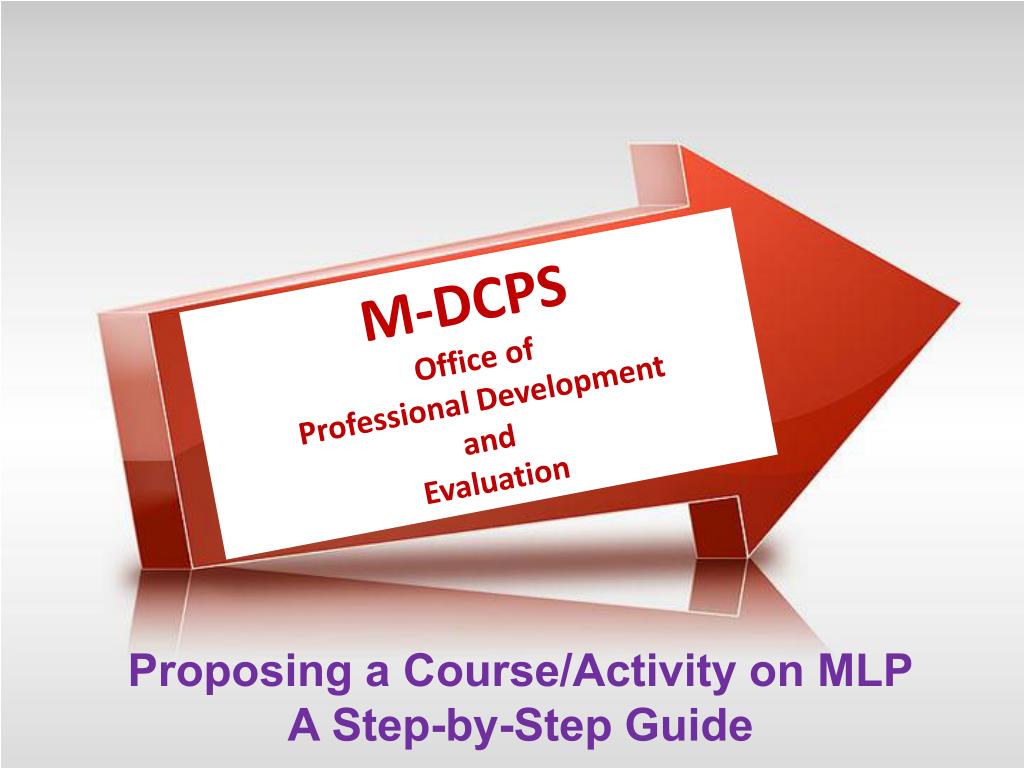 M-DCPS
Office of
Professional Development
and
Evaluation

Proposing a Course/Activity on MLP
A Step-by-Step Guide